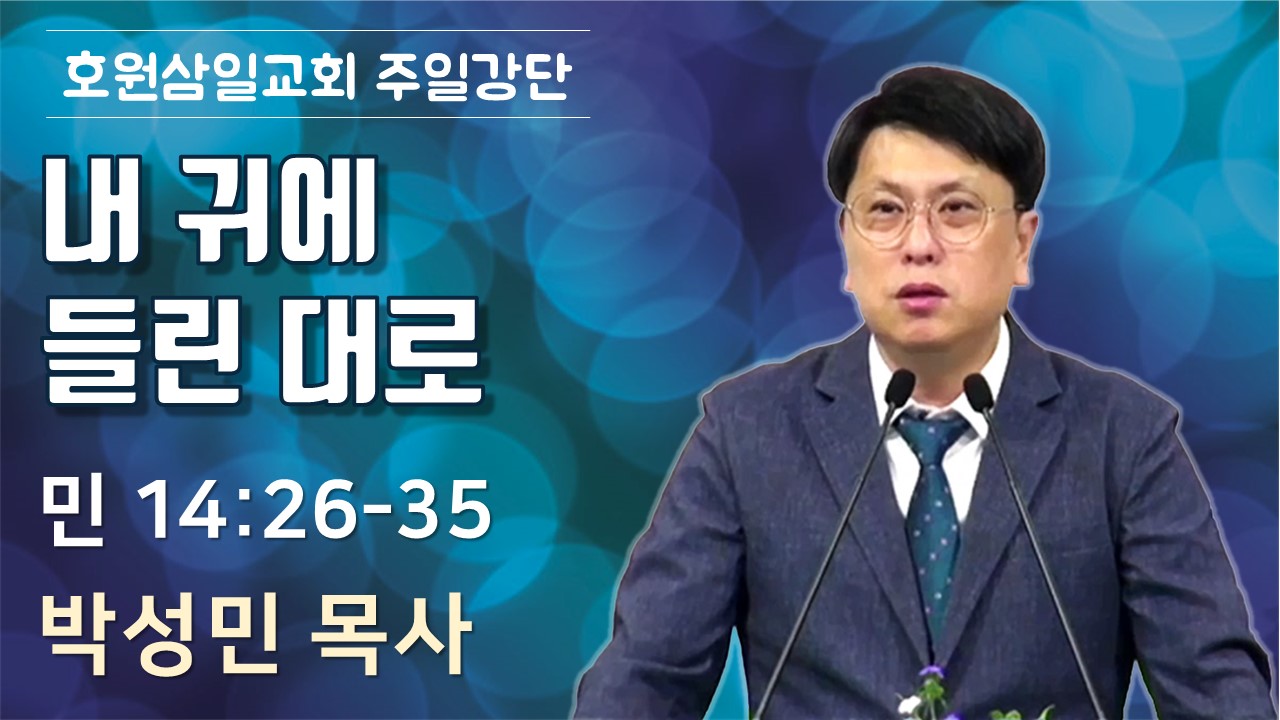 호원삼일교회 주일강단

내 귀에
들린 대로

민 14:26-35

박성민 목사